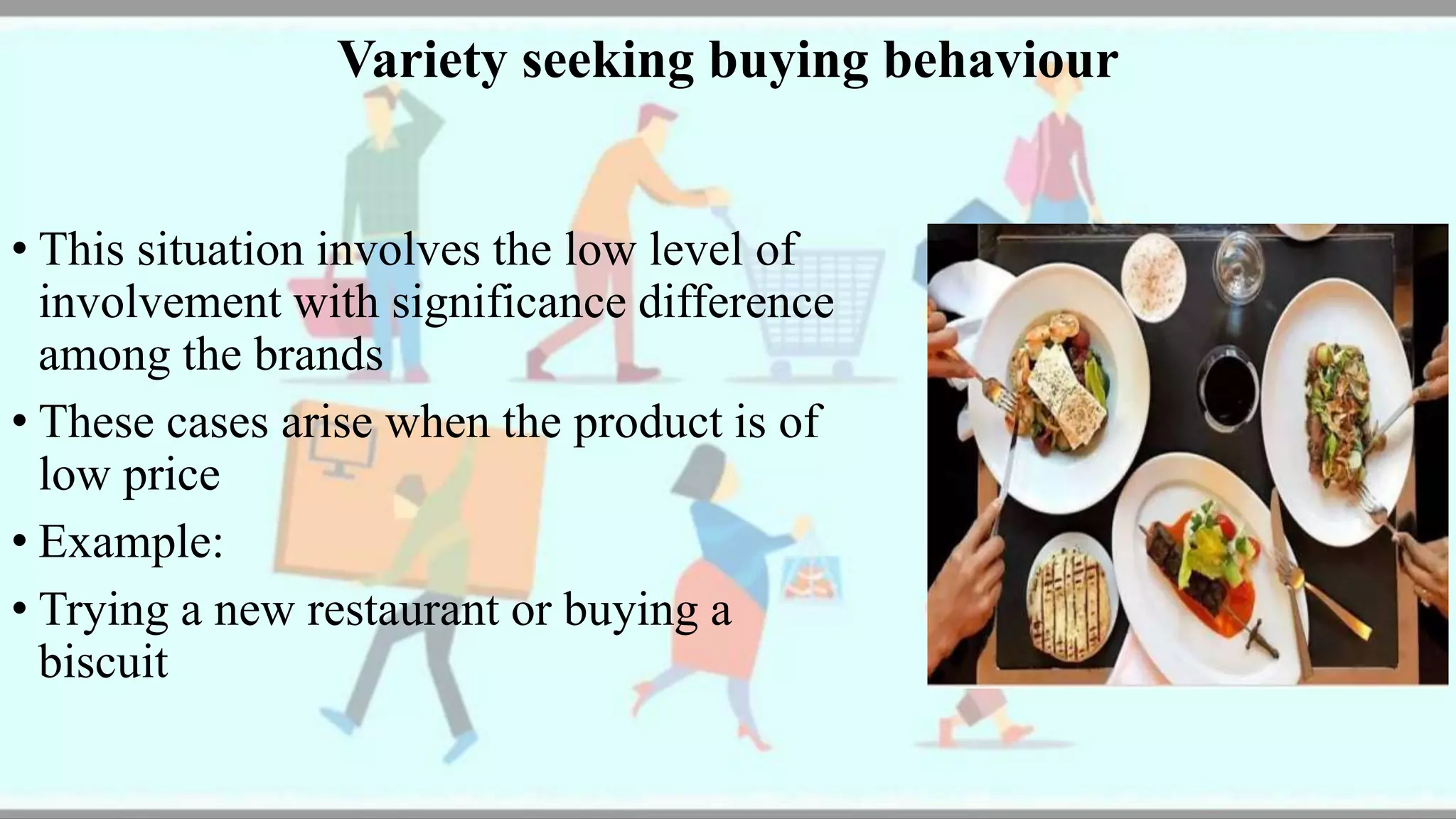 Variety seeking buying behaviour

• This situation involves the low level of involvement with significance difference among the brands

• These cases arise when the product is of low price

• Example:

• Trying a new restaurant or buying a biscuit